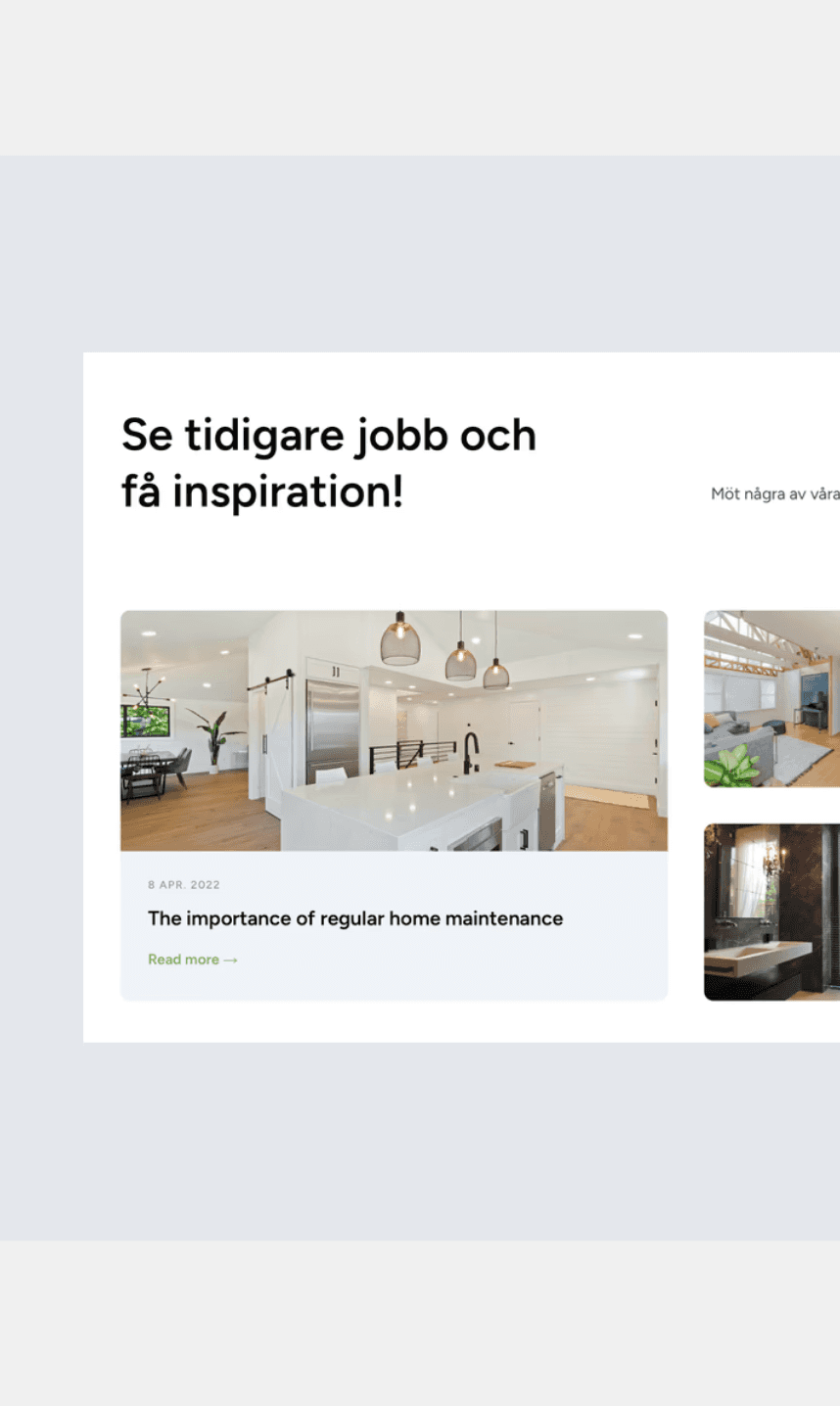 Se tidigare jobb och få inspiration!

Möt några av våra

8 APR. 2022

The importance of regular home maintenance

Read more →